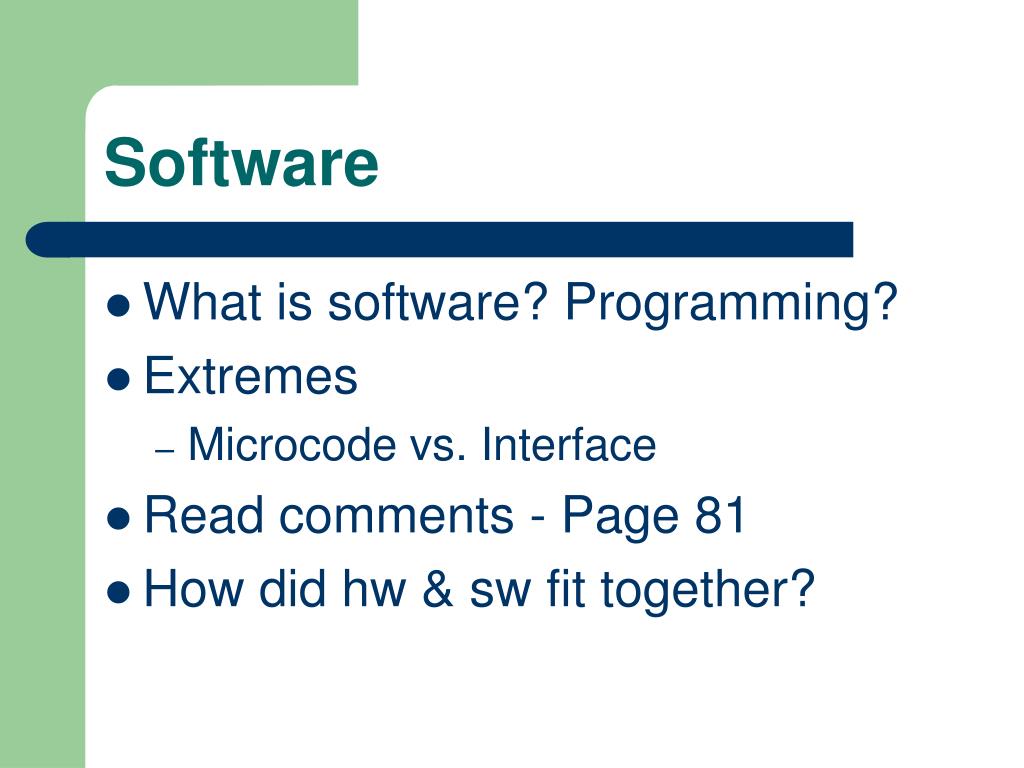 Software

- What is software? Programming?
- Extremes
  – Microcode vs. Interface
- Read comments - Page 81
- How did hw & sw fit together?